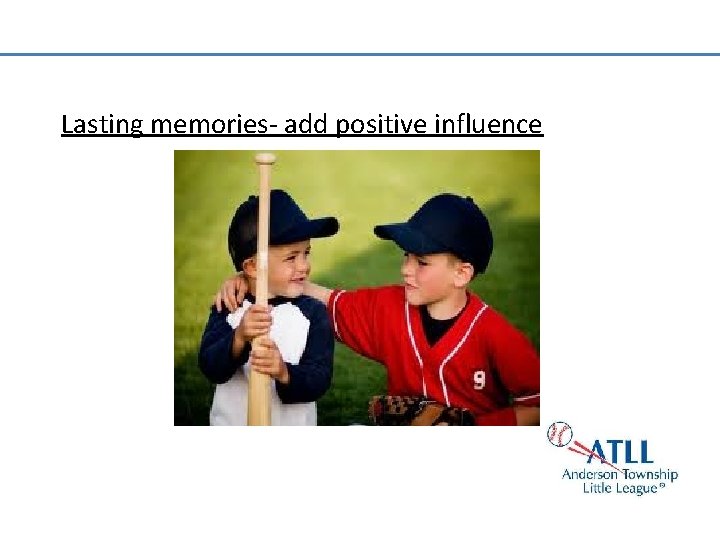 Lasting memories- add positive influence

9

ATLL
Anderson Township
Little League®